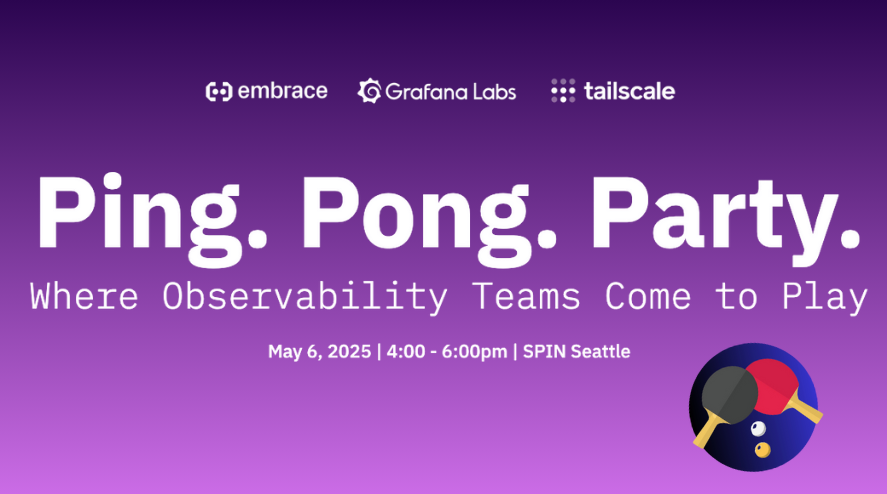 embrace Grafana Labs tailscale

Ping. Pong. Party.

Where Observability Teams Come to Play

May 6, 2025 | 4:00 - 6:00pm | SPIN Seattle